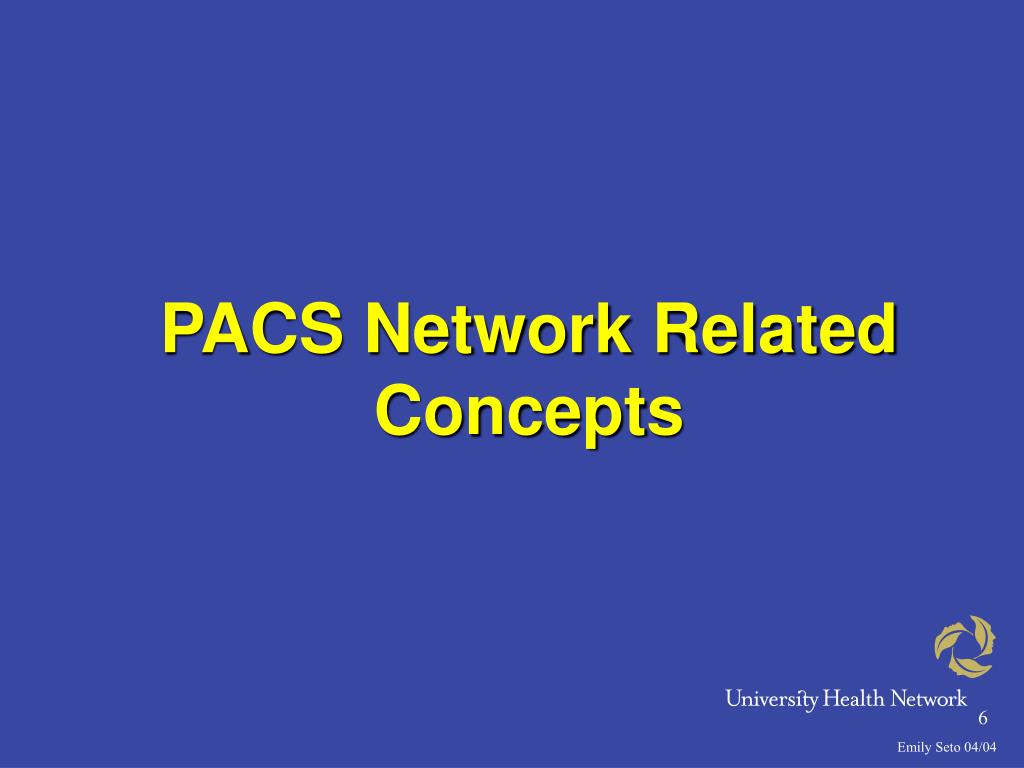 PACS Network Related Concepts

University Health Network

6

Emily Seto 04/04